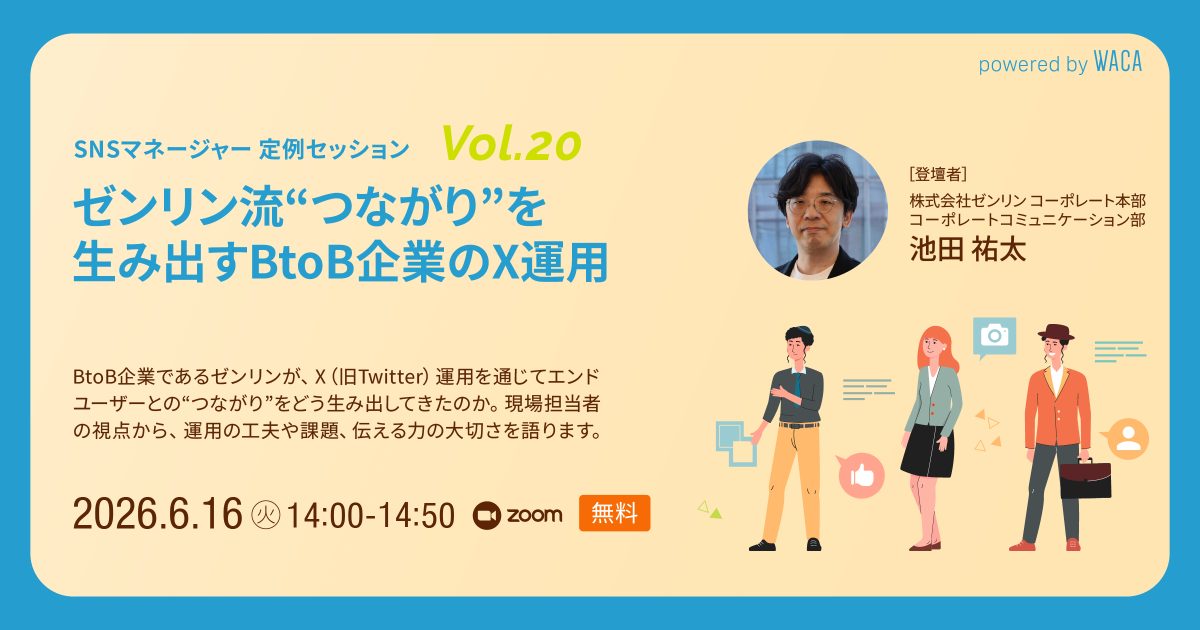 powered by WACA

SNSマネージャー 定例セッション Vol.20

ゼンリン流“つながり”を生み出すBtoB企業のX運用

[登壇者]
株式会社ゼンリン コーポレート本部
コーポレートコミュニケーション部
池田 祐太

BtoB企業であるゼンリンが、X（旧Twitter）運用を通じてエンドユーザーとの“つながり”をどう生み出してきたのか。現場担当者の視点から、運用の工夫や課題、伝える力の大切さを語ります。

2026.6.16 火 14:00-14:50 zoom 無料